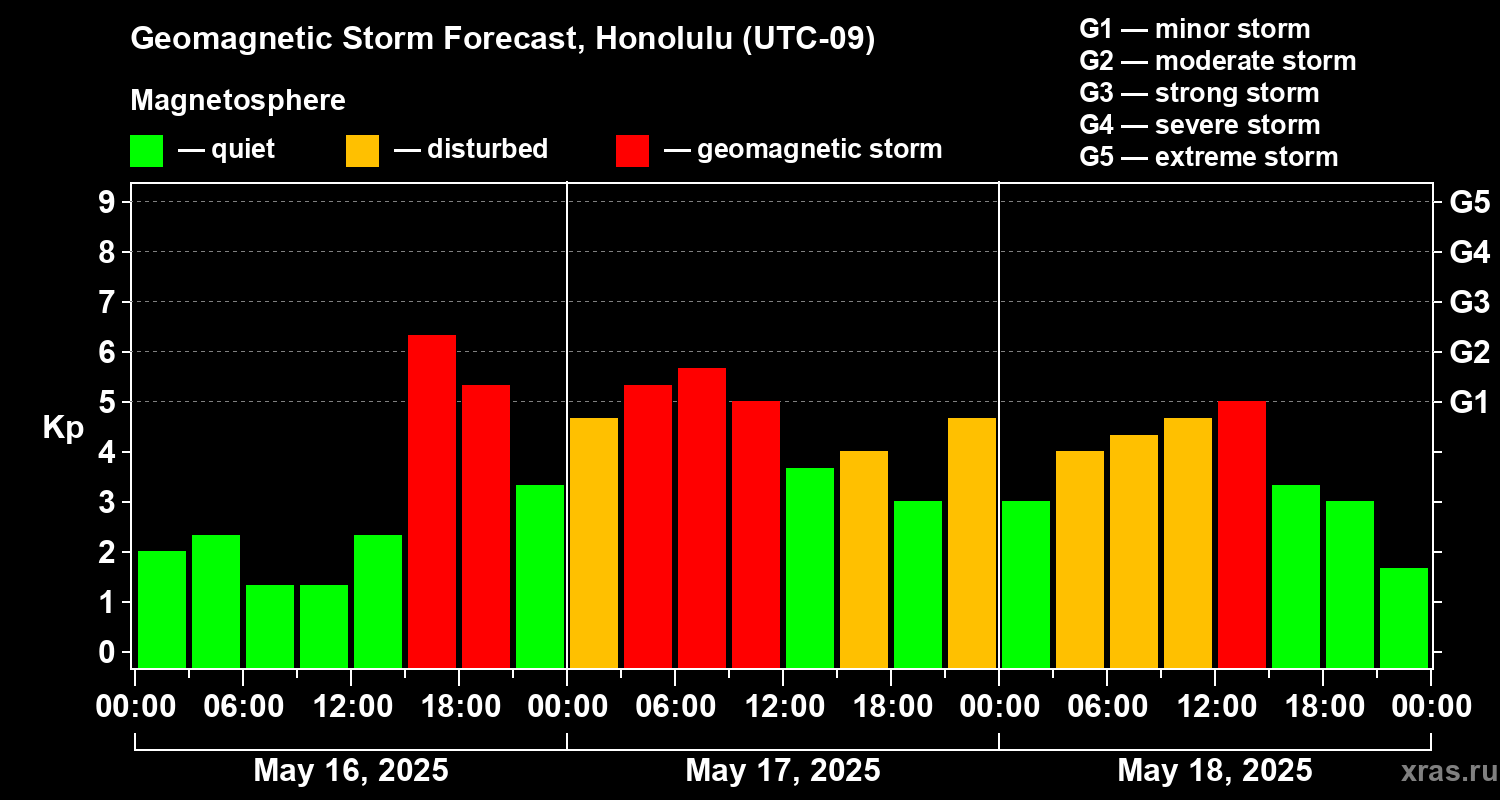 Geomagnetic Storm Forecast, Honolulu (UTC-09)

Magnetosphere

— quiet — disturbed — geomagnetic storm

G1 — minor storm
G2 — moderate storm
G3 — strong storm
G4 — severe storm
G5 — extreme storm

Kp

9
8
7
6
5
4
3
2
1
0

G5
G4
G3
G2
G1

00:00 06:00 12:00 18:00 00:00 06:00 12:00 18:00 00:00 06:00 12:00 18:00 00:00

May 16, 2025
May 17, 2025
May 18, 2025

xras.ru